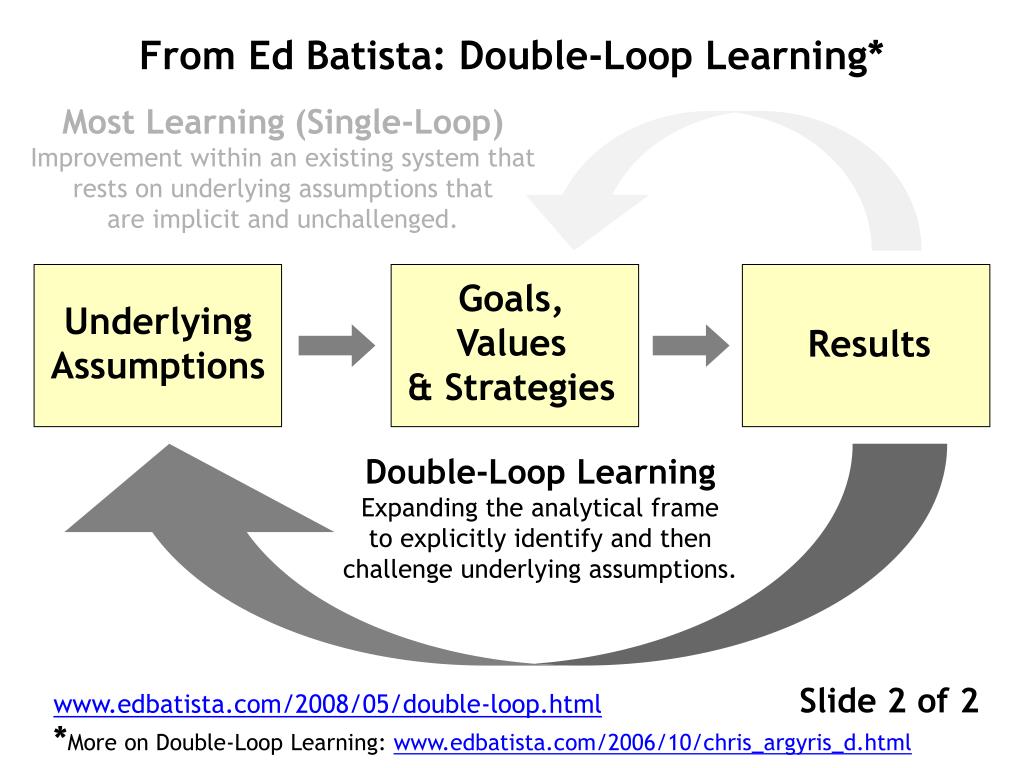 From Ed Batista: Double-Loop Learning*

Most Learning (Single-Loop)
Improvement within an existing system that rests on underlying assumptions that are implicit and unchallenged.

Underlying Assumptions

Goals, Values & Strategies

Results

Double-Loop Learning
Expanding the analytical frame to explicitly identify and then challenge underlying assumptions.

www.edbatista.com/2008/05/double-loop.html

Slide 2 of 2

*More on Double-Loop Learning: www.edbatista.com/2006/10/chris_argyris_d.html